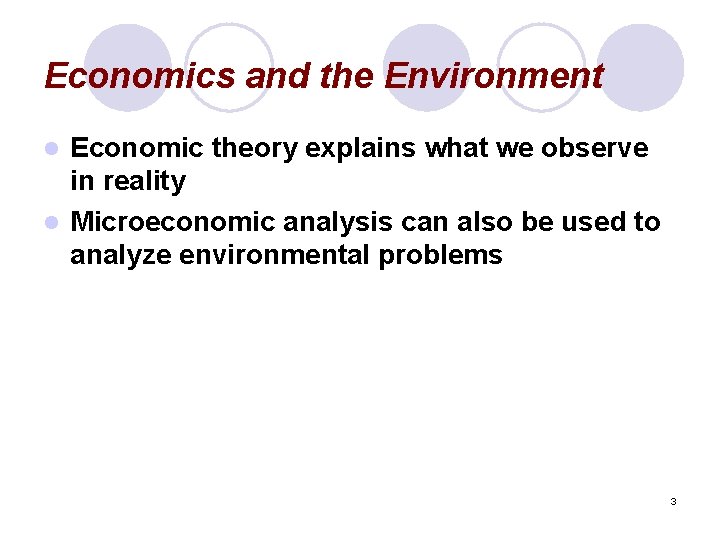 Economics and the Environment

- Economic theory explains what we observe in reality
- Microeconomic analysis can also be used to analyze environmental problems

3